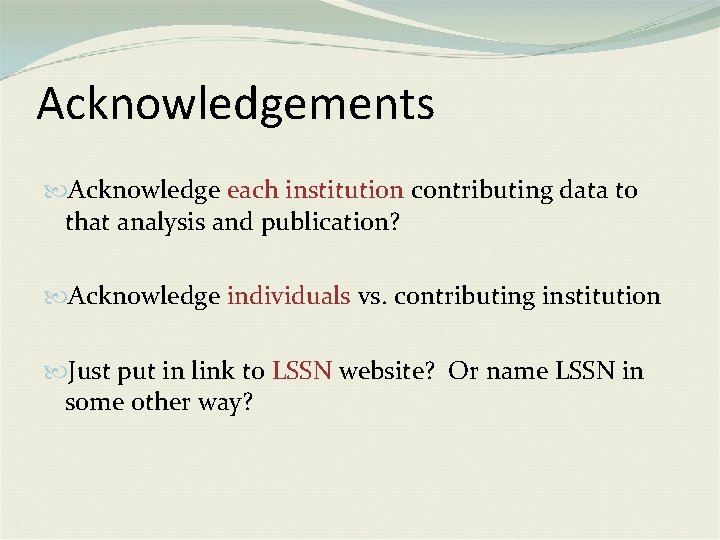 Acknowledgements

Acknowledge each institution contributing data to that analysis and publication?

Acknowledge individuals vs. contributing institution

Just put in link to LSSN website? Or name LSSN in some other way?